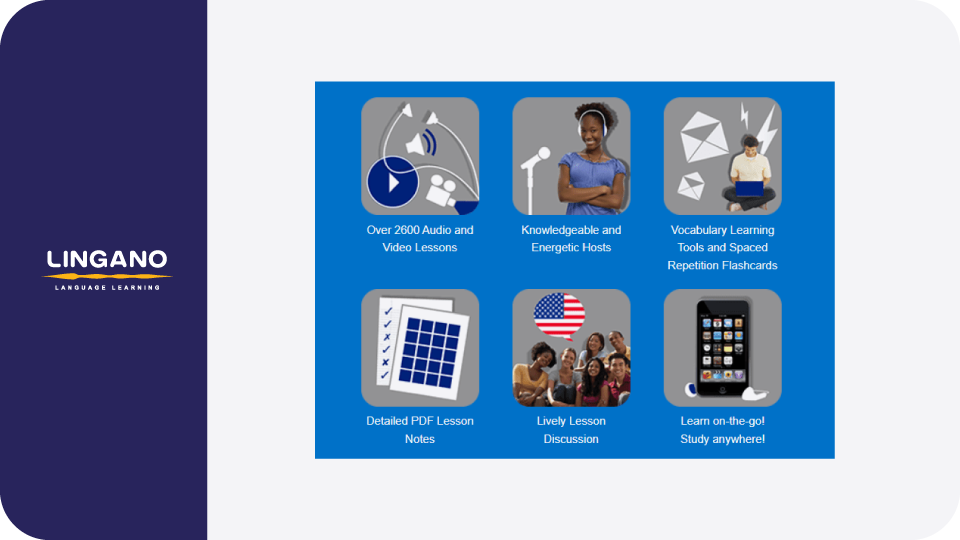 LINGANO
LANGUAGE LEARNING

Over 2600 Audio and Video Lessons

Knowledgeable and Energetic Hosts

Vocabulary Learning Tools and Spaced Repetition Flashcards

Detailed PDF Lesson Notes

Lively Lesson Discussion

Learn on-the-go! Study anywhere!